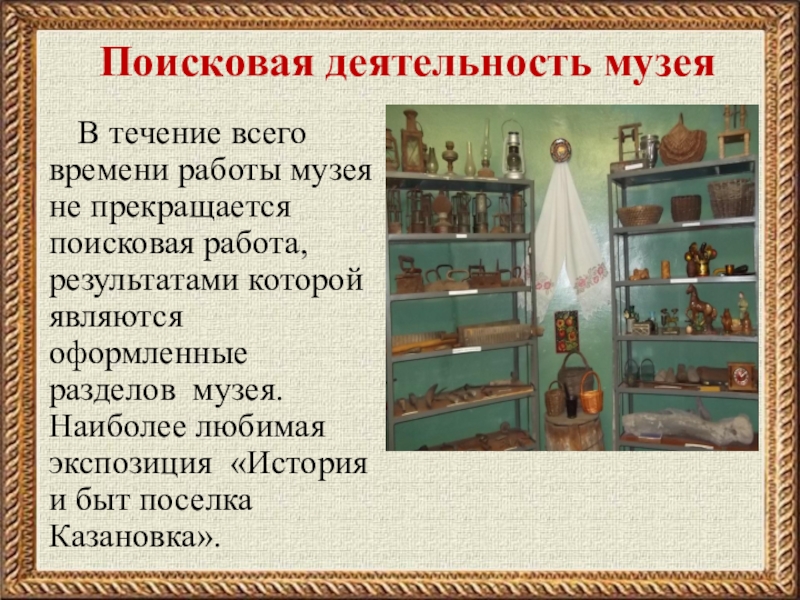 Поисковая деятельность музея

В течение всего времени работы музея не прекращается поисковая работа, результатами которой являются оформленные разделов музея. Наиболее любимая экспозиция «История и быт поселка Казановка».